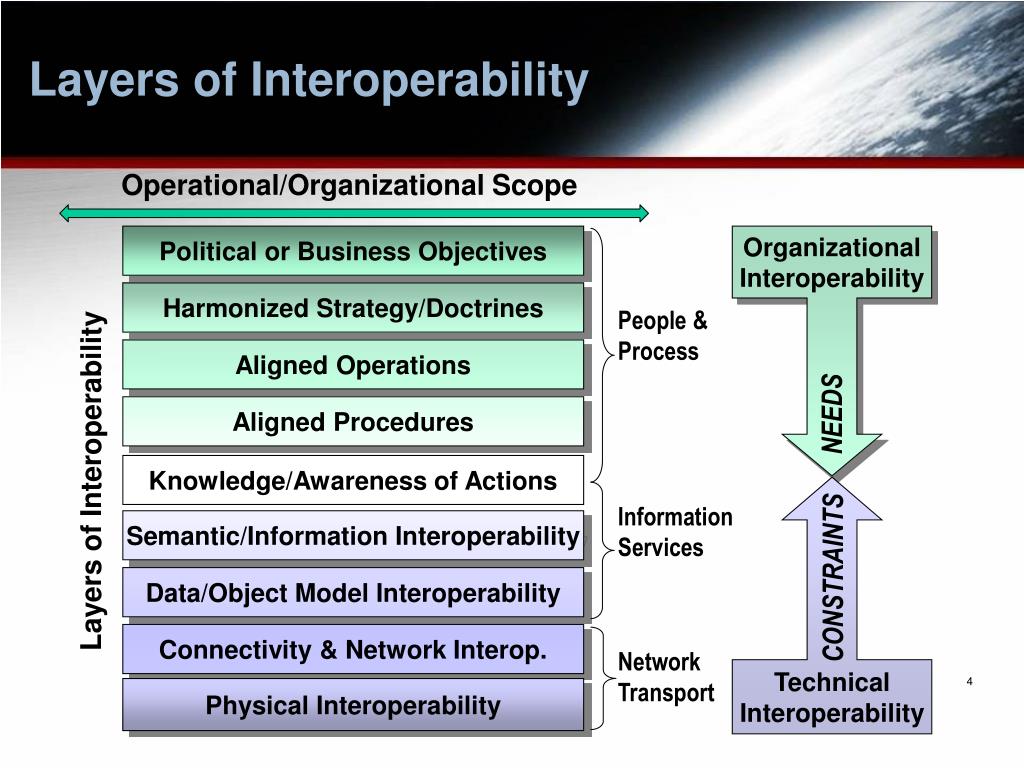 Layers of Interoperability

Operational/Organizational Scope

Layers of Interoperability

Political or Business Objectives

Harmonized Strategy/Doctrines

Aligned Operations

Aligned Procedures

Knowledge/Awareness of Actions

Semantic/Information Interoperability

Data/Object Model Interoperability

Connectivity & Network Interop.

Physical Interoperability

People & Process

Information Services

Network Transport

Organizational Interoperability

NEEDS

CONSTRAINTS

Technical Interoperability

4